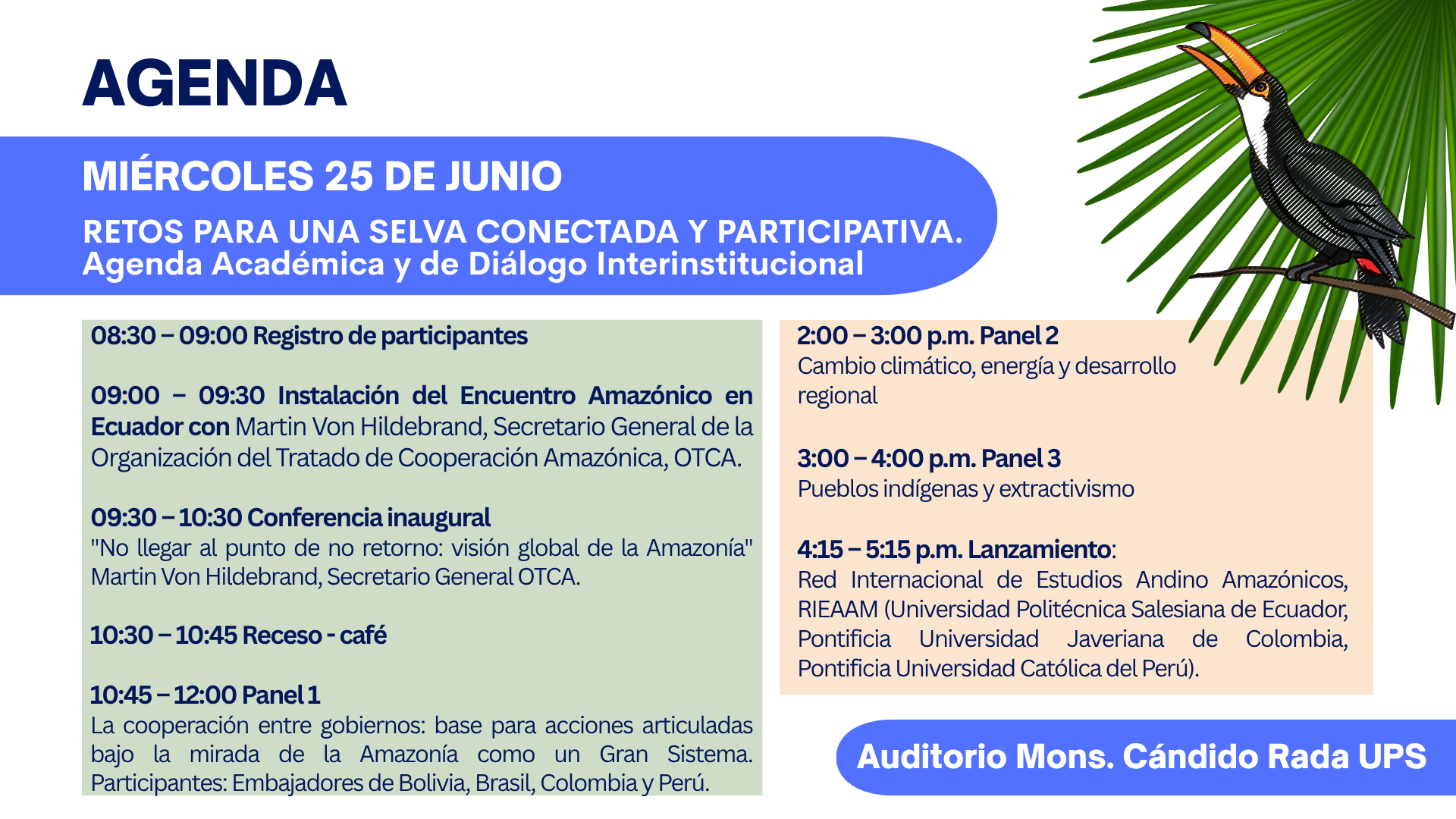 AGENDA

MIÉRCOLES 25 DE JUNIO

RETOS PARA UNA SELVA CONECTADA Y PARTICIPATIVA.
Agenda Académica y de Diálogo Interinstitucional

08:30 – 09:00 Registro de participantes

09:00 – 09:30 Instalación del Encuentro Amazónico en Ecuador con Martin Von Hildebrand, Secretario General de la Organización del Tratado de Cooperación Amazónica, OTCA.

09:30 – 10:30 Conferencia inaugural
"No llegar al punto de no retorno: visión global de la Amazonía" Martin Von Hildebrand, Secretario General OTCA.

10:30 – 10:45 Receso - café

10:45 – 12:00 Panel 1
La cooperación entre gobiernos: base para acciones articuladas bajo la mirada de la Amazonía como un Gran Sistema. Participantes: Embajadores de Bolivia, Brasil, Colombia y Perú.

2:00 – 3:00 p.m. Panel 2
Cambio climático, energía y desarrollo regional

3:00 – 4:00 p.m. Panel 3
Pueblos indígenas y extractivismo

4:15 – 5:15 p.m. Lanzamiento:
Red Internacional de Estudios Andino Amazónicos, RIEAAM (Universidad Politécnica Salesiana de Ecuador, Pontificia Universidad Javeriana de Colombia, Pontificia Universidad Católica del Perú).

Auditorio Mons. Cándido Rada UPS